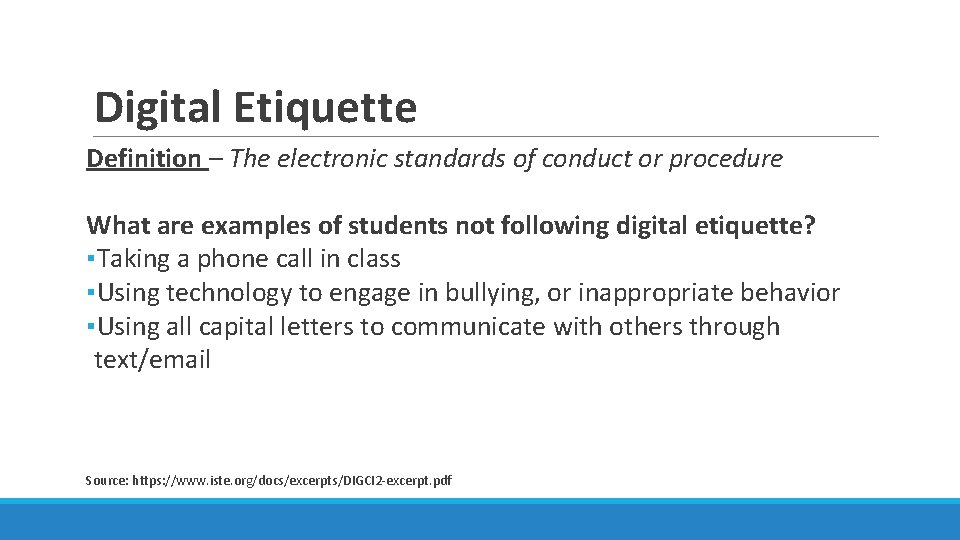 Digital Etiquette

Definition – The electronic standards of conduct or procedure

What are examples of students not following digital etiquette?
▪Taking a phone call in class
▪Using technology to engage in bullying, or inappropriate behavior
▪Using all capital letters to communicate with others through text/email

Source: https://www.iste.org/docs/excerpts/DIGCI2-excerpt.pdf